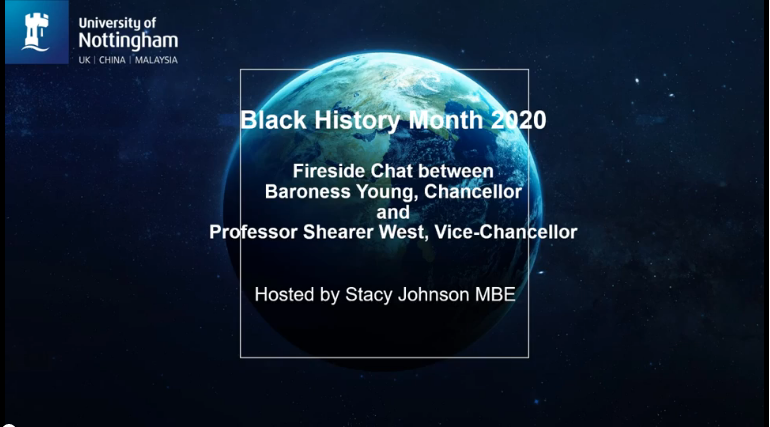 University of Nottingham
UK | CHINA | MALAYSIA

Black History Month 2020

Fireside Chat between
Baroness Young, Chancellor
and
Professor Shearer West, Vice-Chancellor

Hosted by Stacy Johnson MBE